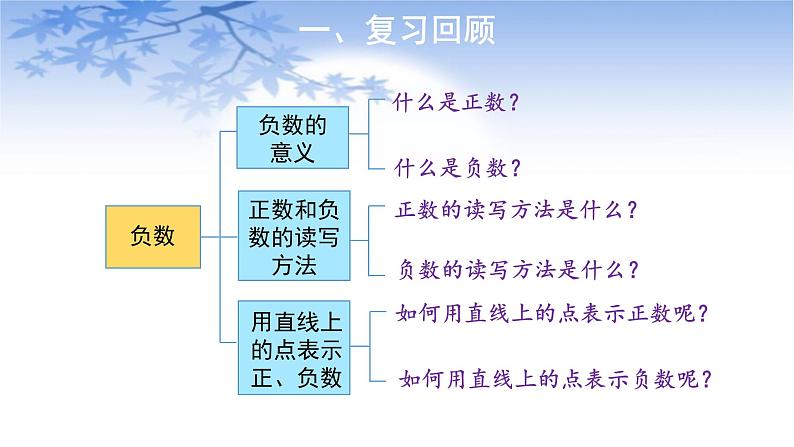 一、复习回顾

负数

负数的意义

什么是正数？

什么是负数？

正数和负数的读写方法

正数的读写方法是什么？

负数的读写方法是什么？

用直线上的点表示正、负数

如何用直线上的点表示正数呢？

如何用直线上的点表示负数呢？